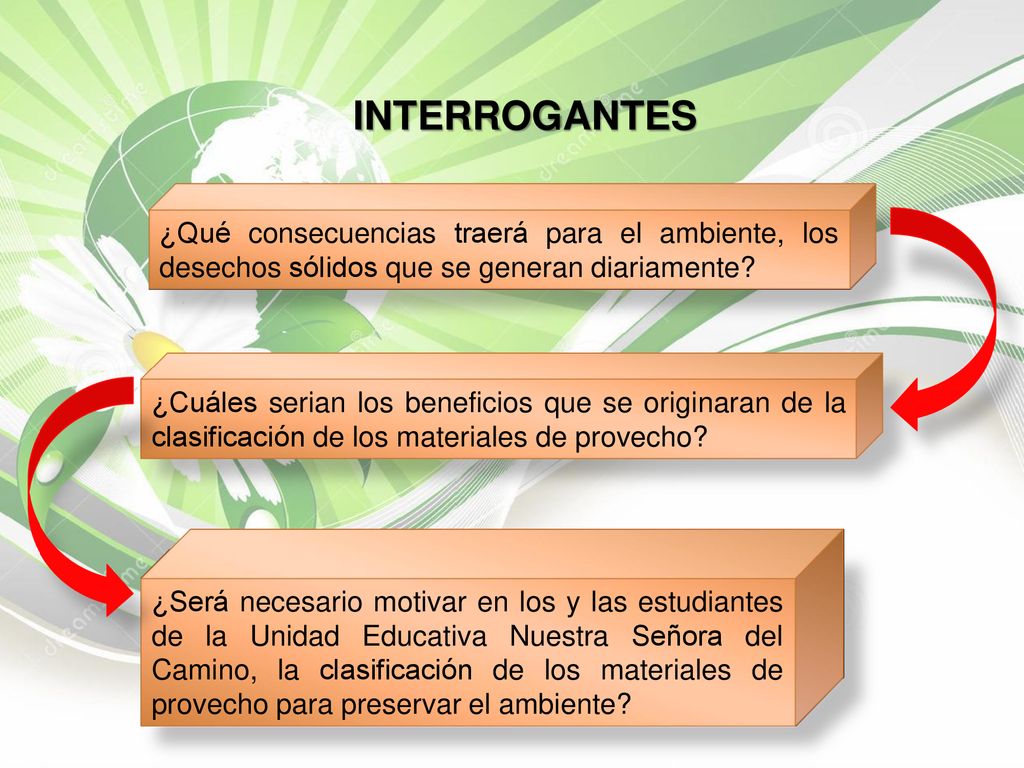 INTERROGANTES

¿Qué consecuencias traerá para el ambiente, los desechos sólidos que se generan diariamente?

¿Cuáles serian los beneficios que se originaran de la clasificación de los materiales de provecho?

¿Será necesario motivar en los y las estudiantes de la Unidad Educativa Nuestra Señora del Camino, la clasificación de los materiales de provecho para preservar el ambiente?